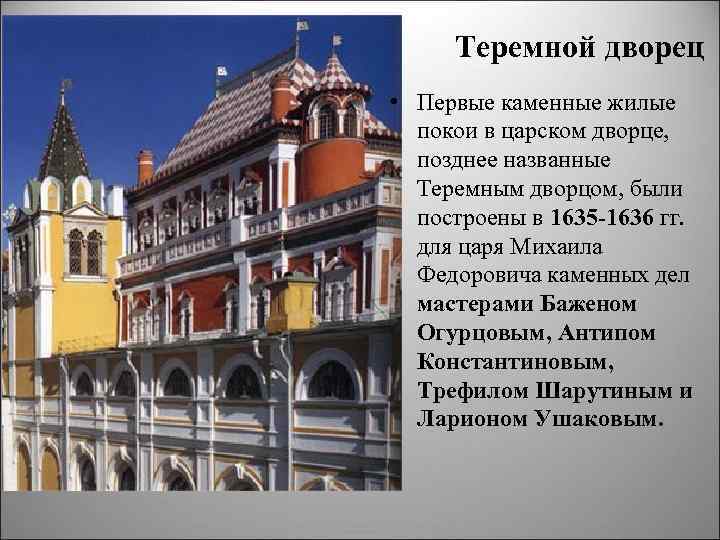 Теремной дворец

• Первые каменные жилые покои в царском дворце, позднее названные Теремным дворцом, были построены в 1635-1636 гг. для царя Михаила Федоровича каменных дел мастерами Баженом Огурцовым, Антипом Константиновым, Трефилом Шарутиным и Ларионом Ушаковым.